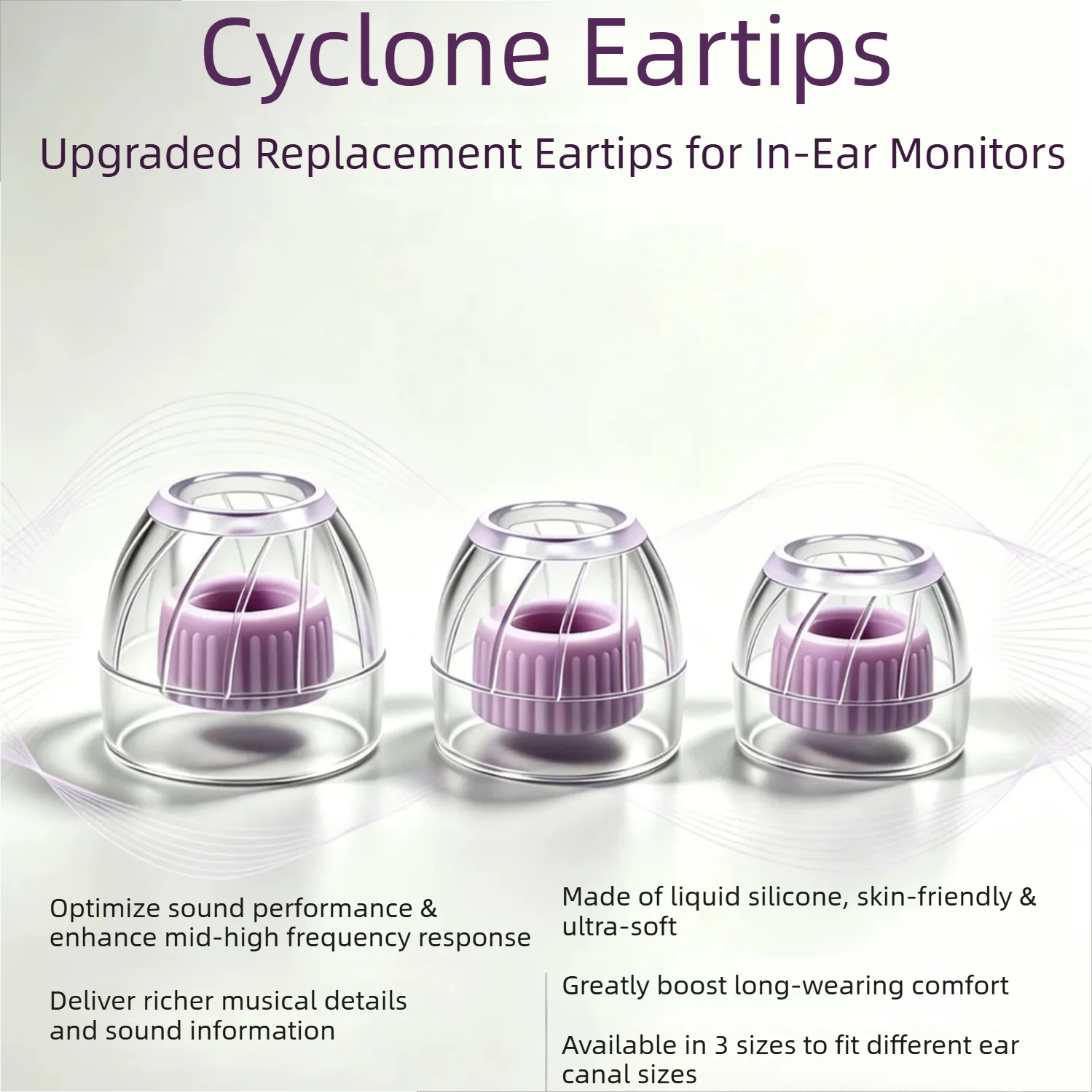 Cyclone Eartips

Upgraded Replacement Eartips for In-Ear Monitors

Optimize sound performance & enhance mid-high frequency response

Deliver richer musical details and sound information

Made of liquid silicone, skin-friendly & ultra-soft

Greatly boost long-wearing comfort

Available in 3 sizes to fit different ear canal sizes